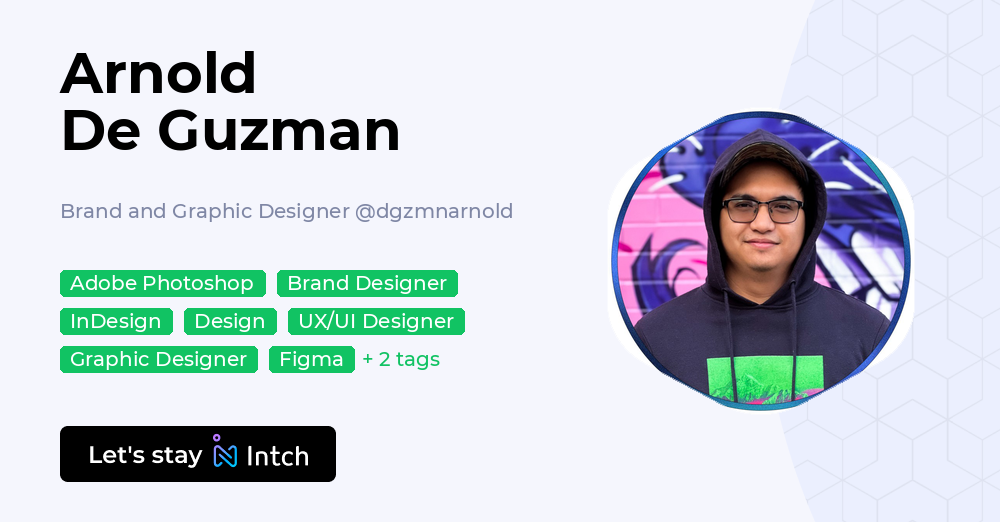 Arnold
De Guzman

Brand and Graphic Designer @dgzmnarnold

Adobe Photoshop Brand Designer
InDesign Design UX/UI Designer
Graphic Designer Figma + 2 tags

Let's stay Intch